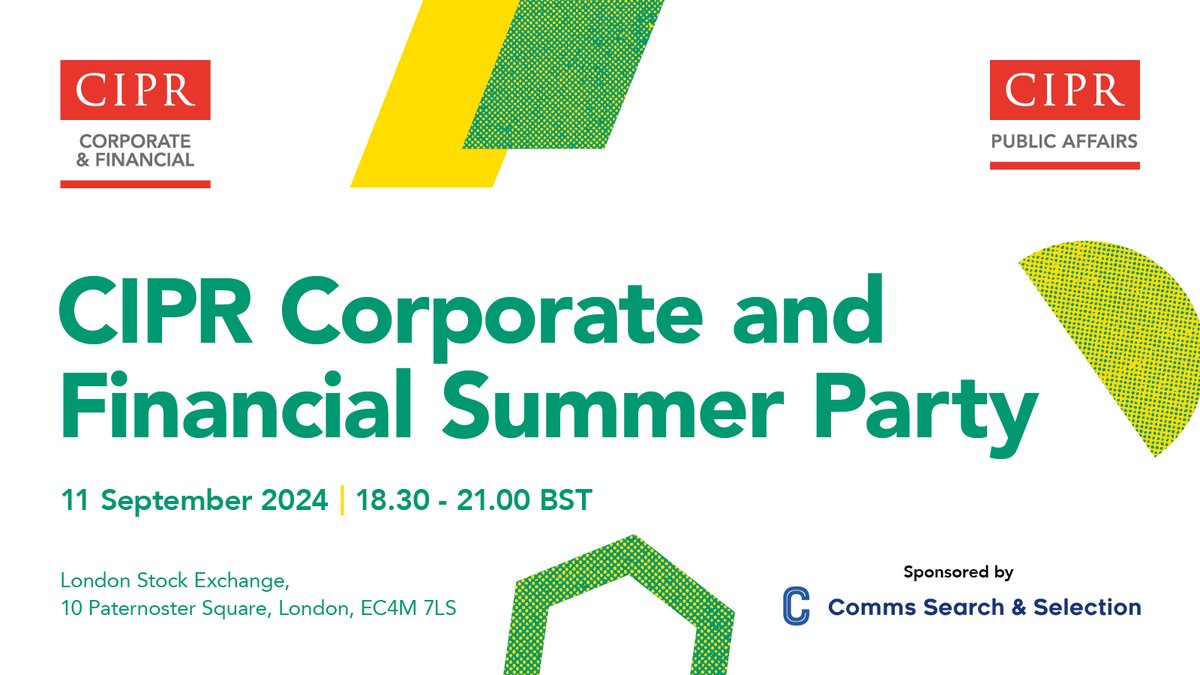 CIPR
CORPORATE & FINANCIAL

CIPR
PUBLIC AFFAIRS

CIPR Corporate and Financial Summer Party

11 September 2024 | 18.30 - 21.00 BST

London Stock Exchange,
10 Paternoster Square, London, EC4M 7LS

Sponsored by
C Comms Search & Selection